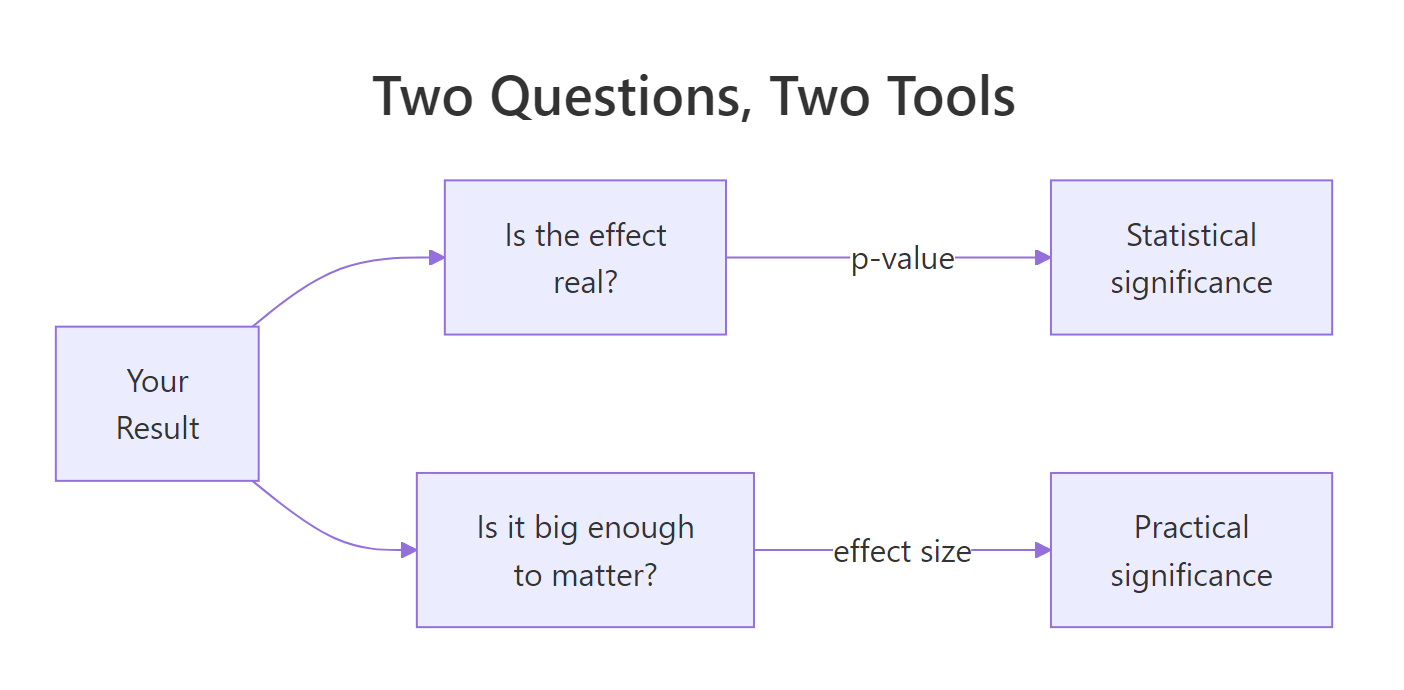 Two Questions, Two Tools

Your Result

Is the effect real?

p-value

Statistical significance

Is it big enough to matter?

effect size

Practical significance